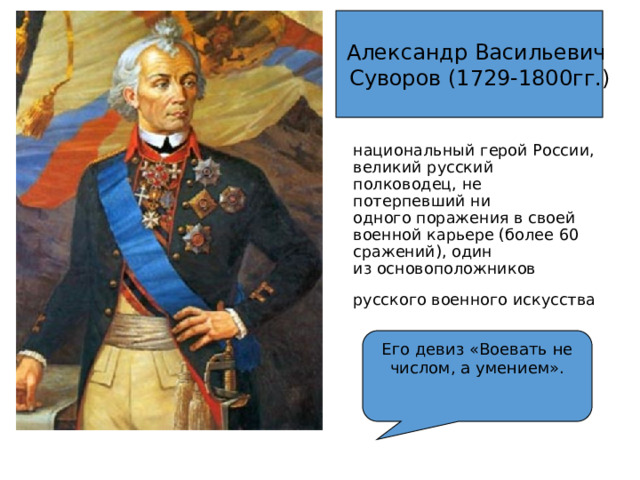 Александр Васильевич Суворов (1729-1800гг.)

национальный герой России, великий русский полководец, не потерпевший ни одного поражения в своей военной карьере (более 60 сражений), один из основоположников

русского военного искусства

Его девиз «Воевать не числом, а умением».